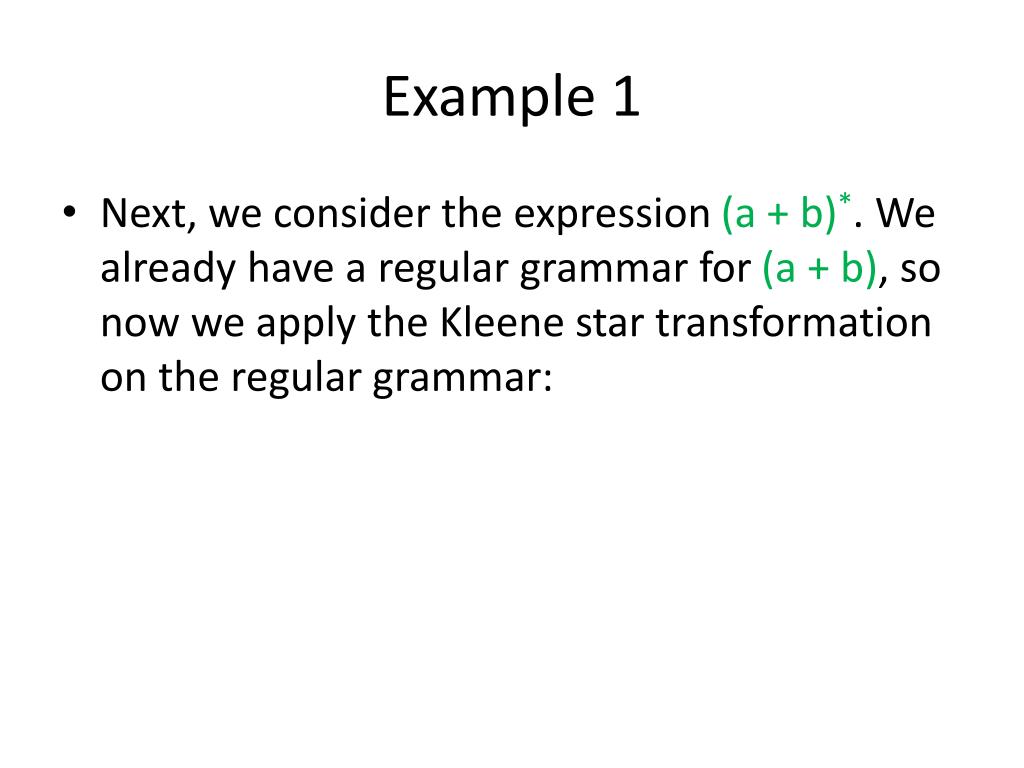 Example 1

• Next, we consider the expression $(a + b)^*$. We already have a regular grammar for $(a + b)$, so now we apply the Kleene star transformation on the regular grammar: